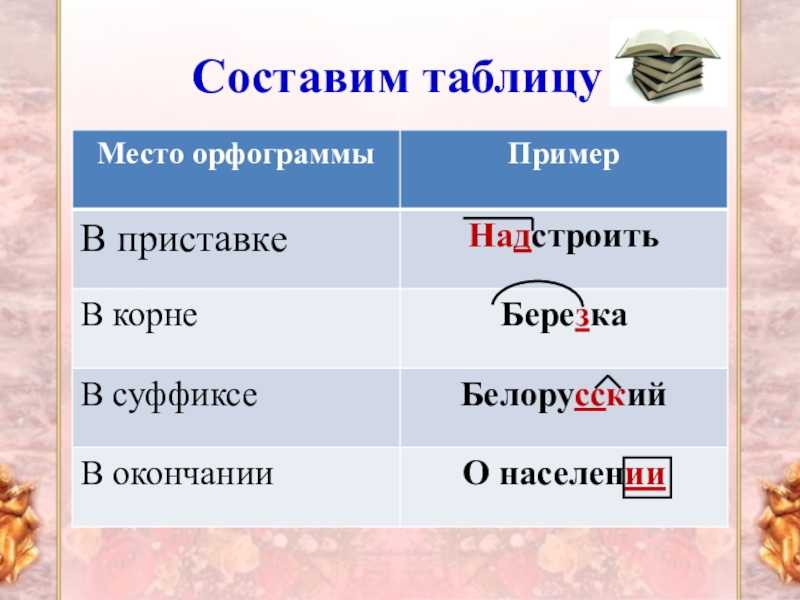 Составим таблицу

| Место орфограммы | Пример |
|---|---|
| В приставке | Надстроить |
| В корне | Березка |
| В суффиксе | Белорусский |
| В окончании | О населении |